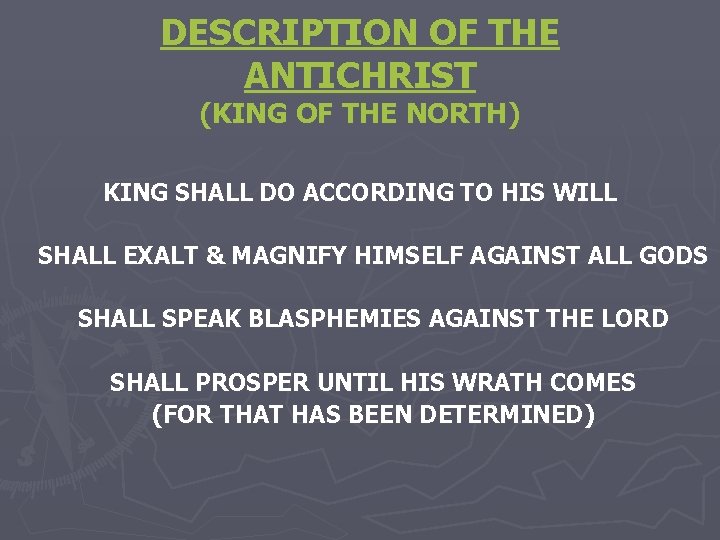 DESCRIPTION OF THE ANTICHRIST
(KING OF THE NORTH)

KING SHALL DO ACCORDING TO HIS WILL

SHALL EXALT & MAGNIFY HIMSELF AGAINST ALL GODS

SHALL SPEAK BLASPHEMIES AGAINST THE LORD

SHALL PROSPER UNTIL HIS WRATH COMES
(FOR THAT HAS BEEN DETERMINED)